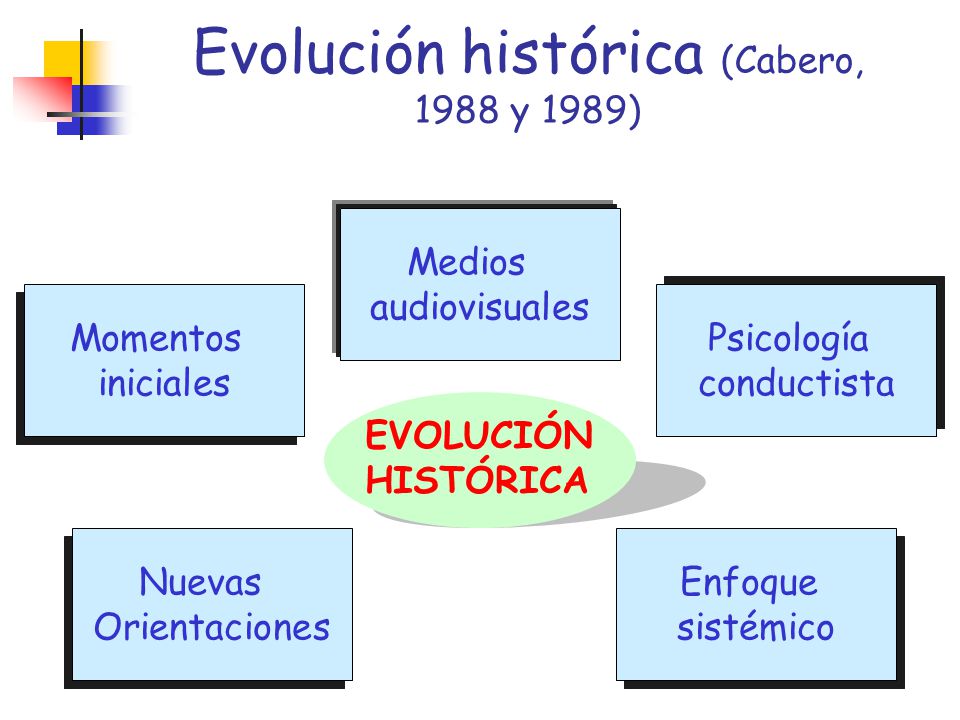 Evolución histórica (Cabero, 1988 y 1989)

Medios audiovisuales

Momentos iniciales

Psicología conductista

EVOLUCIÓN HISTÓRICA

Nuevas Orientaciones

Enfoque sistémico